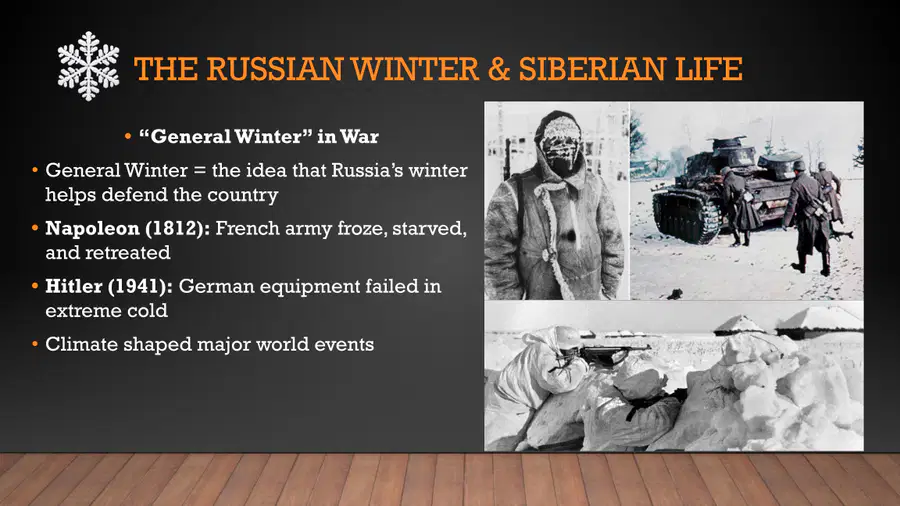 THE RUSSIAN WINTER & SIBERIAN LIFE

• "General Winter" in War

• General Winter = the idea that Russia's winter helps defend the country

• Napoleon (1812): French army froze, starved, and retreated

• Hitler (1941): German equipment failed in extreme cold

• Climate shaped major world events